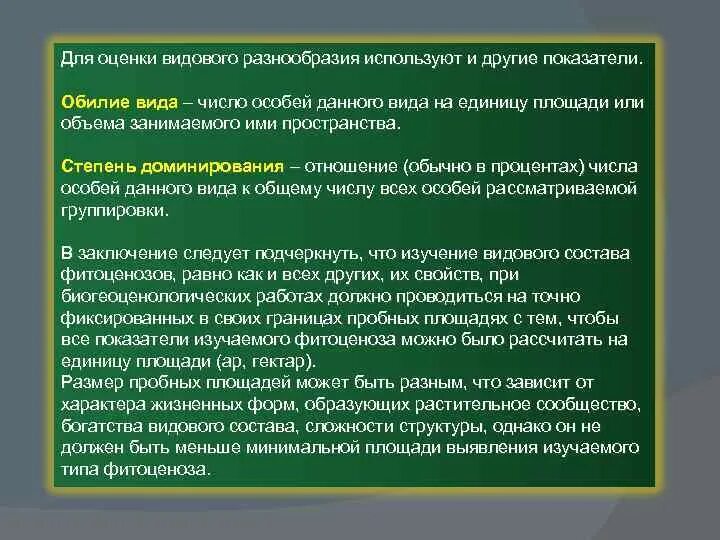 Для оценки видового разнообразия используют и другие показатели.

Обилие вида – число особей данного вида на единицу площади или объема занимаемого ими пространства.

Степень доминирования – отношение (обычно в процентах) числа особей данного вида к общему числу всех особей рассматриваемой группировки.

В заключение следует подчеркнуть, что изучение видового состава фитоценозов, равно как и всех других, их свойств, при биогеоценологических работах должно проводиться на точно фиксированных в своих границах пробных площадях с тем, чтобы все показатели изучаемого фитоценоза можно было рассчитать на единицу площади (ар, гектар).
Размер пробных площадей может быть разным, что зависит от характера жизненных форм, образующих растительное сообщество, богатства видового состава, сложности структуры, однако он не должен быть меньше минимальной площади выявления изучаемого типа фитоценоза.